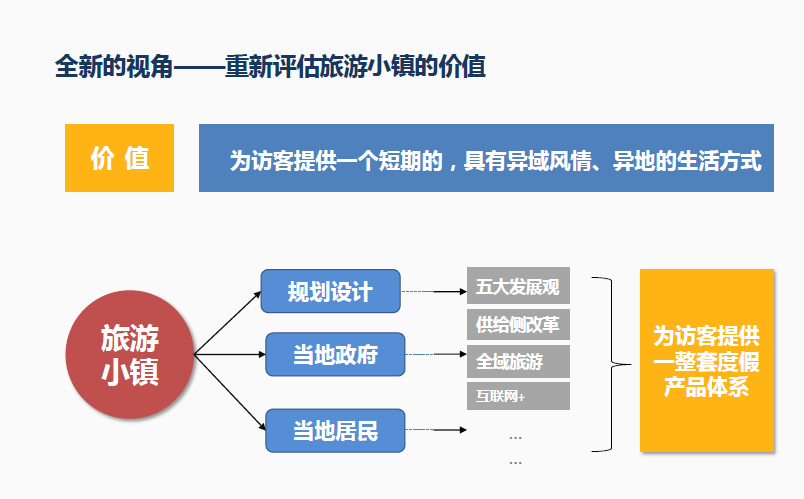 全新的视角——重新评估旅游小镇的价值

价 值

为访客提供一个短期的，具有异域风情、异地的生活方式

旅游小镇

规划设计

当地政府

当地居民

五大发展观

供给侧改革

全域旅游

互联网+

...

...

为访客提供一整套度假产品体系